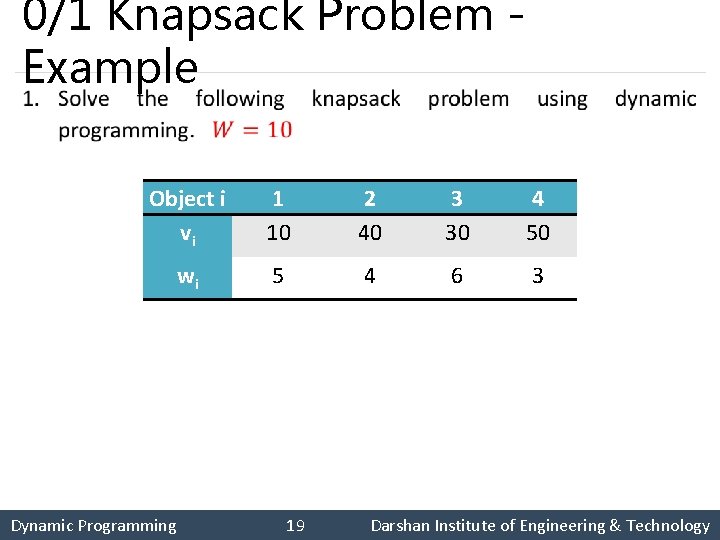 0/1 Knapsack Problem - Example

1. Solve the following knapsack problem using dynamic programming. $W = 10$

| Object i | 1 | 2 | 3 | 4 |
|---|---|---|---|---|
| $v_i$ | 10 | 40 | 30 | 50 |
| $w_i$ | 5 | 4 | 6 | 3 |

Dynamic Programming 19 Darshan Institute of Engineering & Technology